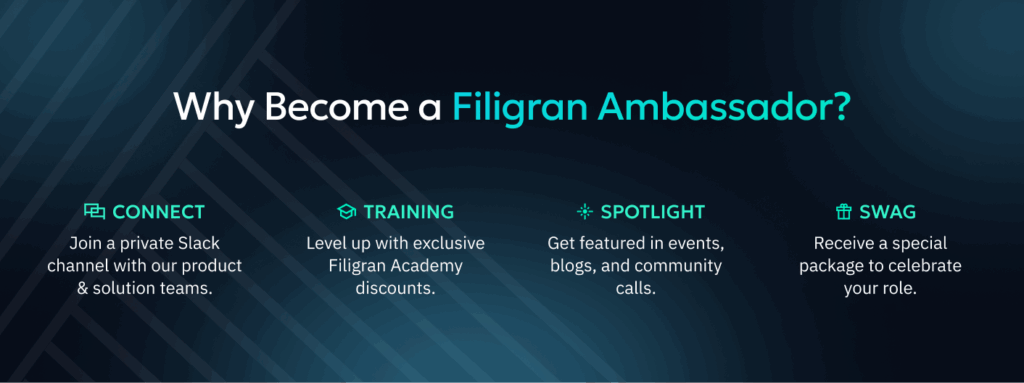 Why Become a Filigran Ambassador?

CONNECT
Join a private Slack channel with our product & solution teams.

TRAINING
Level up with exclusive Filigran Academy discounts.

SPOTLIGHT
Get featured in events, blogs, and community calls.

SWAG
Receive a special package to celebrate your role.